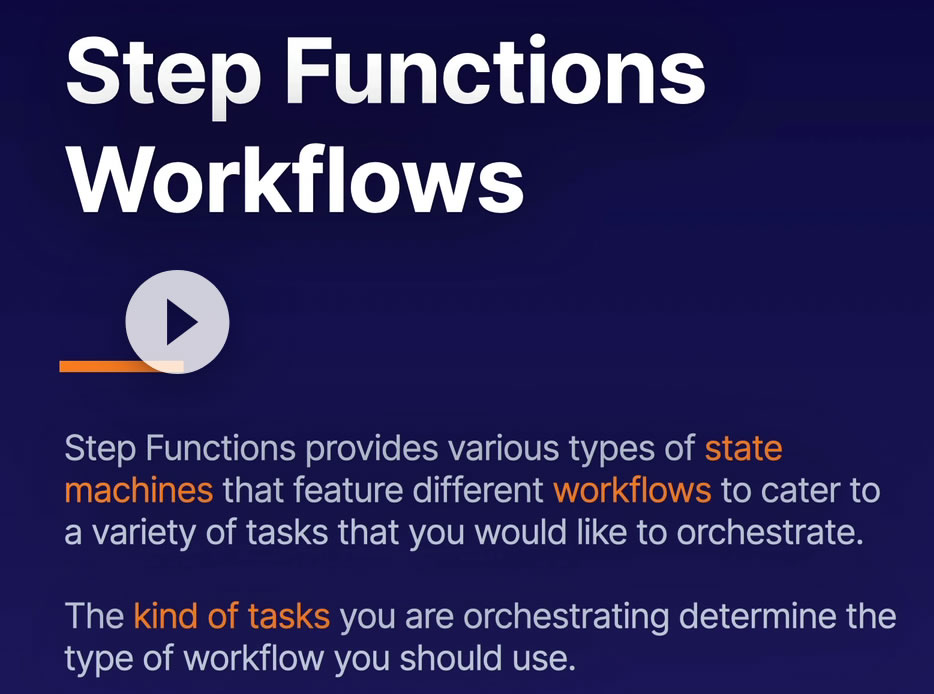 Step Functions Workflows

Step Functions provides various types of state machines that feature different workflows to cater to a variety of tasks that you would like to orchestrate.

The kind of tasks you are orchestrating determine the type of workflow you should use.